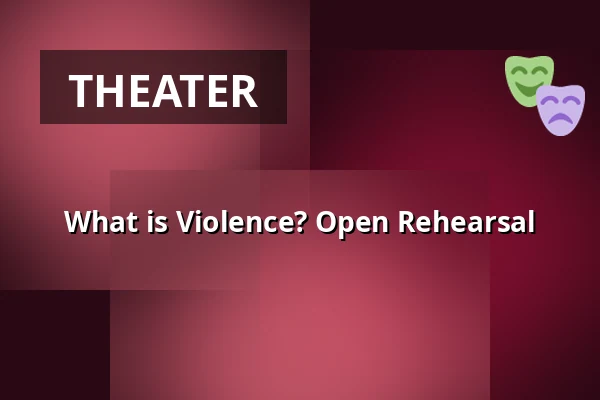 THEATER

What is Violence? Open Rehearsal